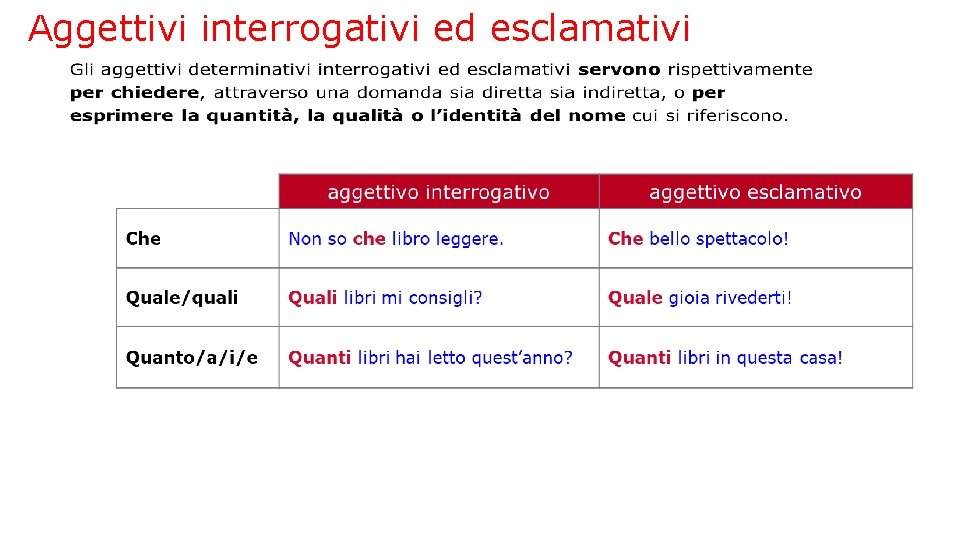 Aggettivi interrogativi ed esclamativi

Gli aggettivi determinativi interrogativi ed esclamativi servono rispettivamente per chiedere, attraverso una domanda sia diretta sia indiretta, o per esprimere la quantità, la qualità o l'identità del nome cui si riferiscono.

| | aggettivo interrogativo | aggettivo esclamativo |
|---|---|---|
| Che | Non so che libro leggere. | Che bello spettacolo! |
| Quale/quali | Quali libri mi consigli? | Quale gioia rivederti! |
| Quanto/a/i/e | Quanti libri hai letto quest'anno? | Quanti libri in questa casa! |